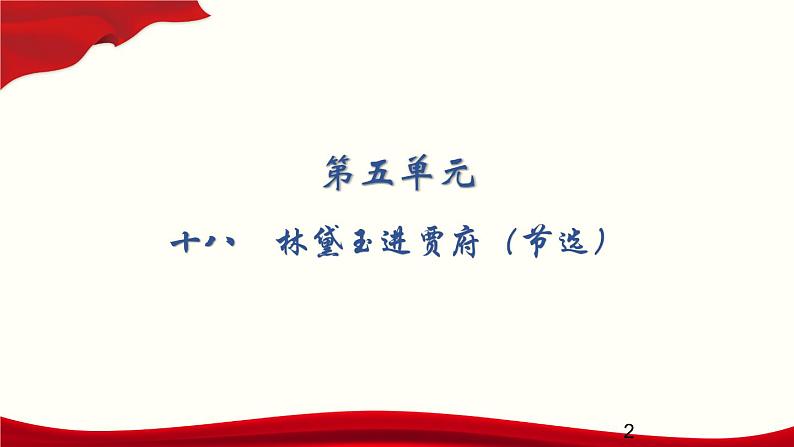 第五单元

十八、 林黛玉进贾府（节选）

2